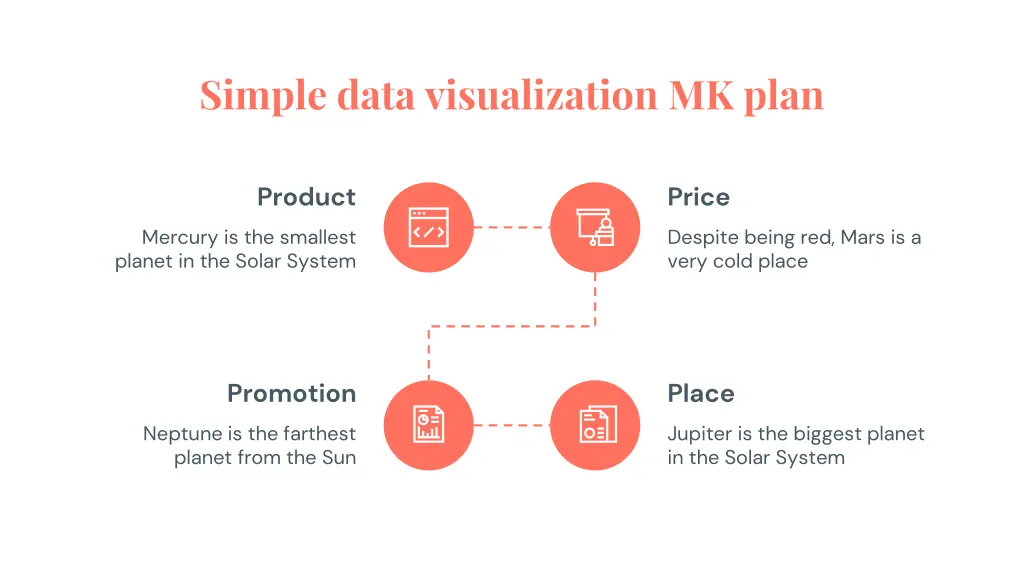 Simple data visualization MK plan

Product

Mercury is the smallest planet in the Solar System

Price

Despite being red, Mars is a very cold place

Promotion

Neptune is the farthest planet from the Sun

Place

Jupiter is the biggest planet in the Solar System